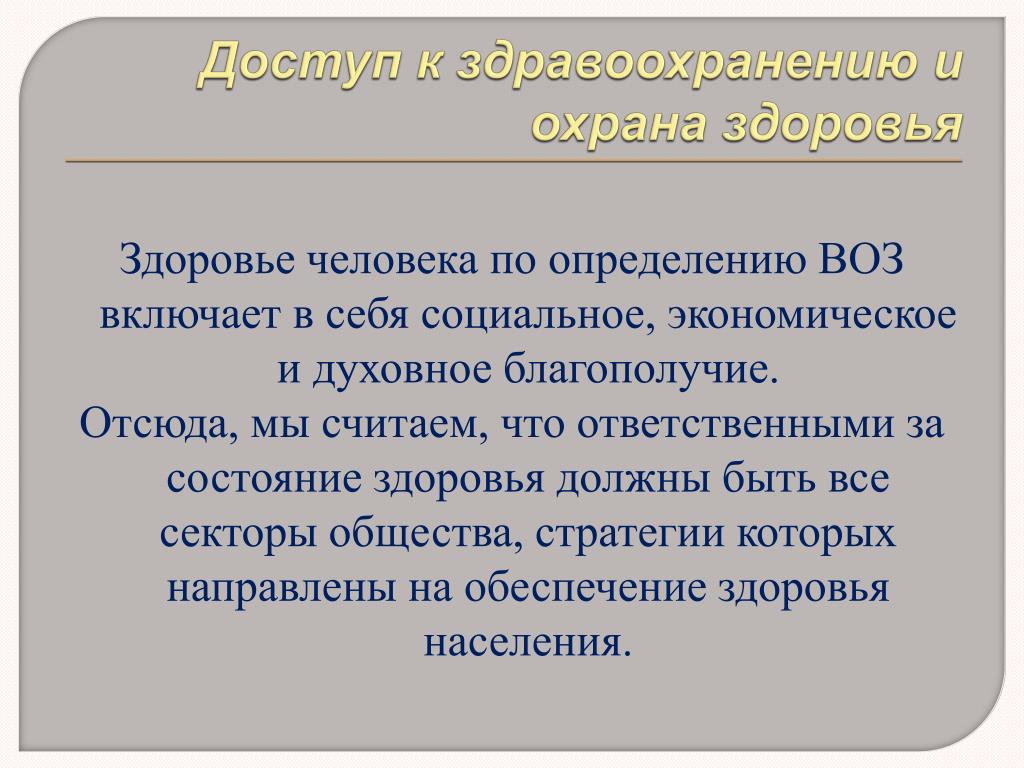 Доступ к здравоохранению и охрана здоровья

Здоровье человека по определению ВОЗ включает в себя социальное, экономическое и духовное благополучие.
Отсюда, мы считаем, что ответственными за состояние здоровья должны быть все секторы общества, стратегии которых направлены на обеспечение здоровья населения.